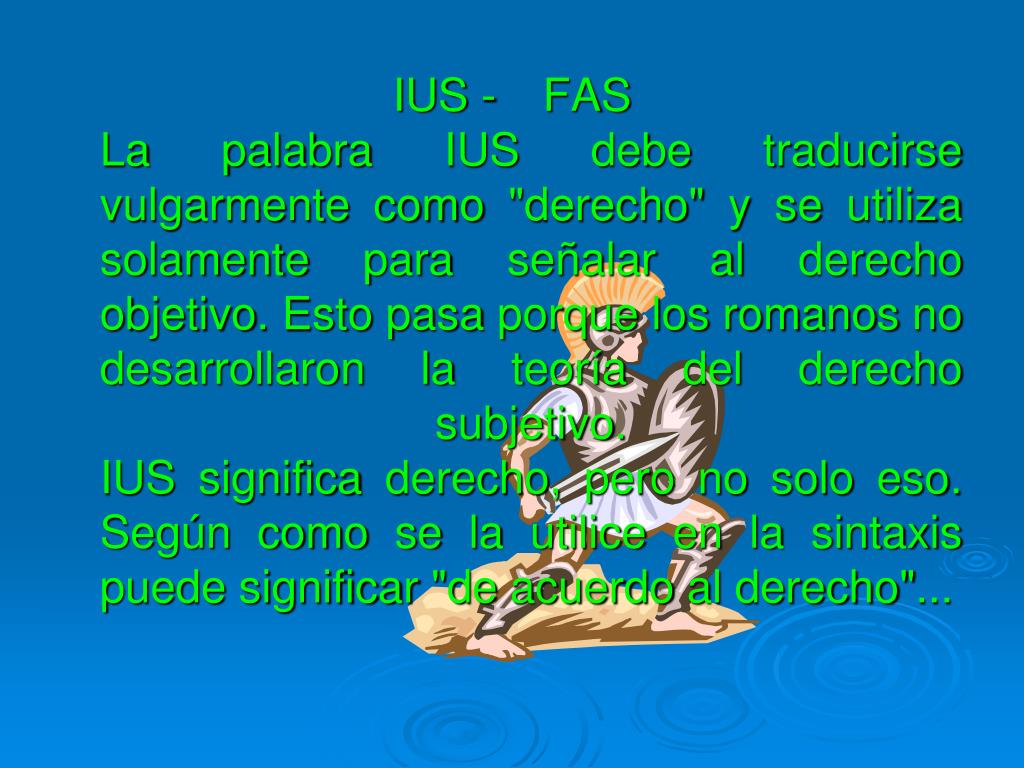 IUS - FAS

La palabra IUS debe traducirse vulgarmente como "derecho" y se utiliza solamente para señalar al derecho objetivo. Esto pasa porque los romanos no desarrollaron la teoría del derecho subjetivo.

IUS significa derecho, pero no solo eso. Según como se la utilice en la sintaxis puede significar "de acuerdo al derecho"...